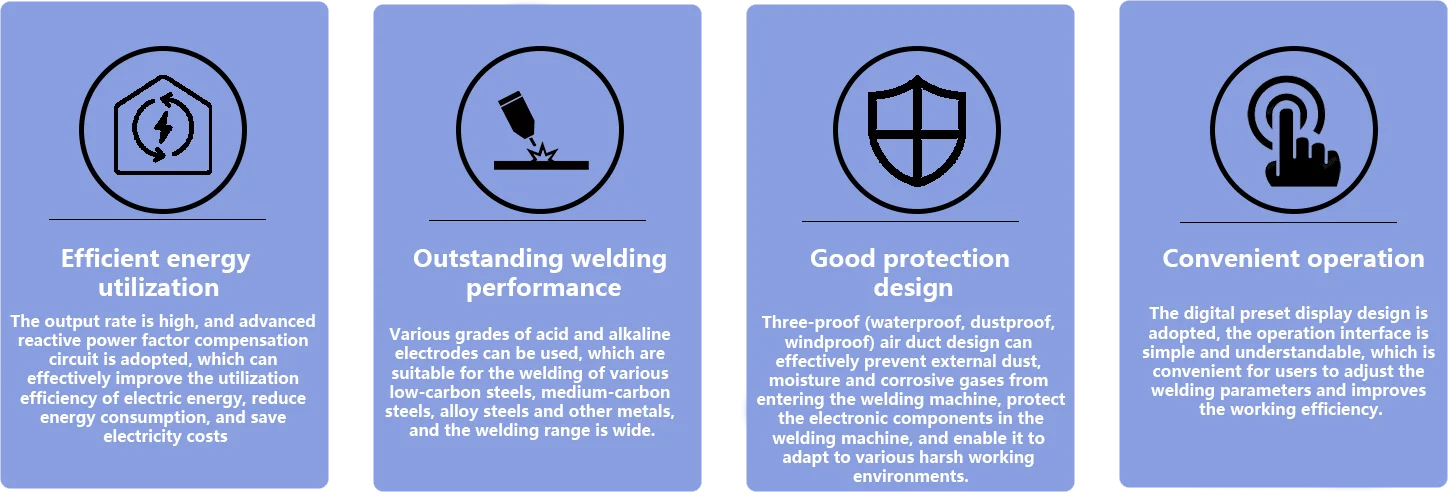 Efficient energy utilization

The output rate is high, and advanced reactive power factor compensation circuit is adopted, which can effectively improve the utilization efficiency of electric energy, reduce energy consumption, and save electricity costs

Outstanding welding performance

Various grades of acid and alkaline electrodes can be used, which are suitable for the welding of various low-carbon steels, medium-carbon steels, alloy steels and other metals, and the welding range is wide.

Good protection design

Three-proof (waterproof, dustproof, windproof) air duct design can effectively prevent external dust, moisture and corrosive gases from entering the welding machine, protect the electronic components in the welding machine, and enable it to adapt to various harsh working environments.

Convenient operation

The digital preset display design is adopted, the operation interface is simple and understandable, which is convenient for users to adjust the welding parameters and improves the working efficiency.